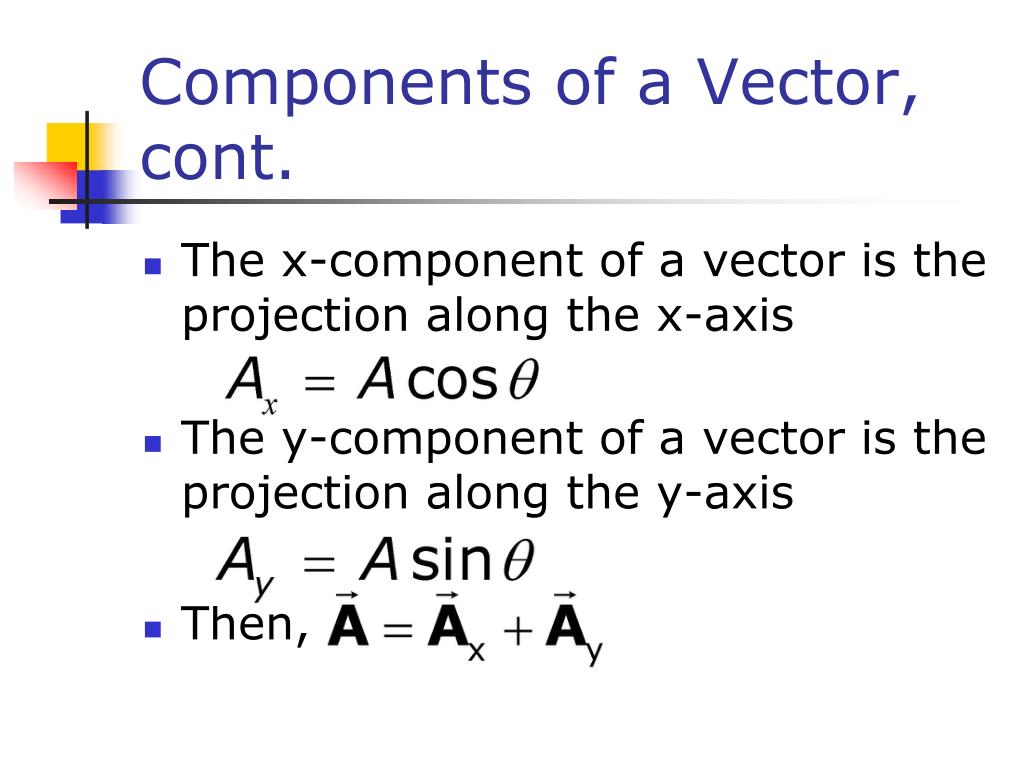 Components of a Vector, cont.

- The x-component of a vector is the projection along the x-axis

$A_x = A\cos\theta$

- The y-component of a vector is the projection along the y-axis

$A_y = A\sin\theta$

- Then, $\vec{\mathbf{A}} = \vec{\mathbf{A}}_x + \vec{\mathbf{A}}_y$